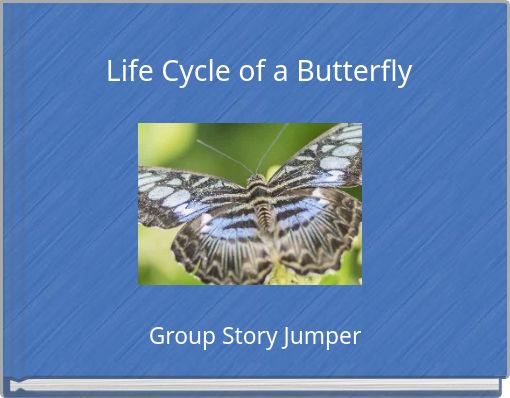 Life Cycle of a Butterfly

Group Story Jumper